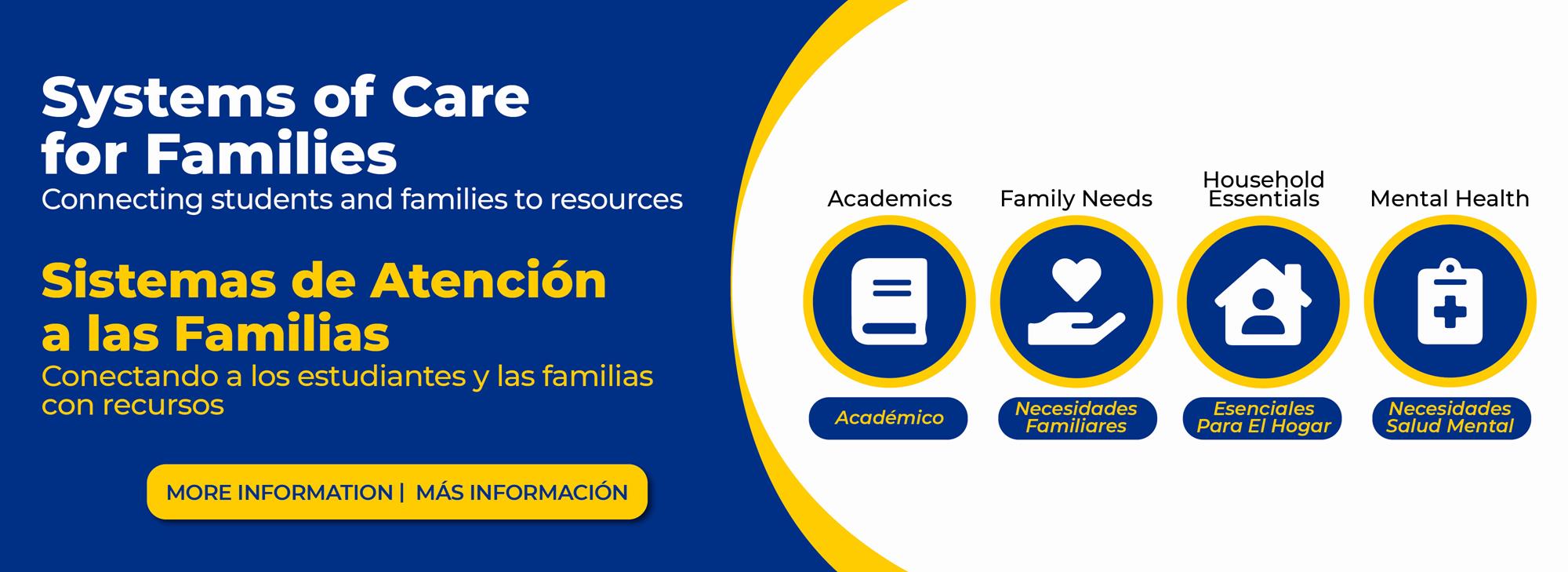 Systems of Care for Families
Connecting students and families to resources

Sistemas de Atención a las Familias
Conectando a los estudiantes y las familias con recursos

MORE INFORMATION | MÁS INFORMACIÓN

Academics

Académico

Family Needs

Necesidades Familiares

Household Essentials

Esenciales Para El Hogar

Mental Health

Necesidades Salud Mental